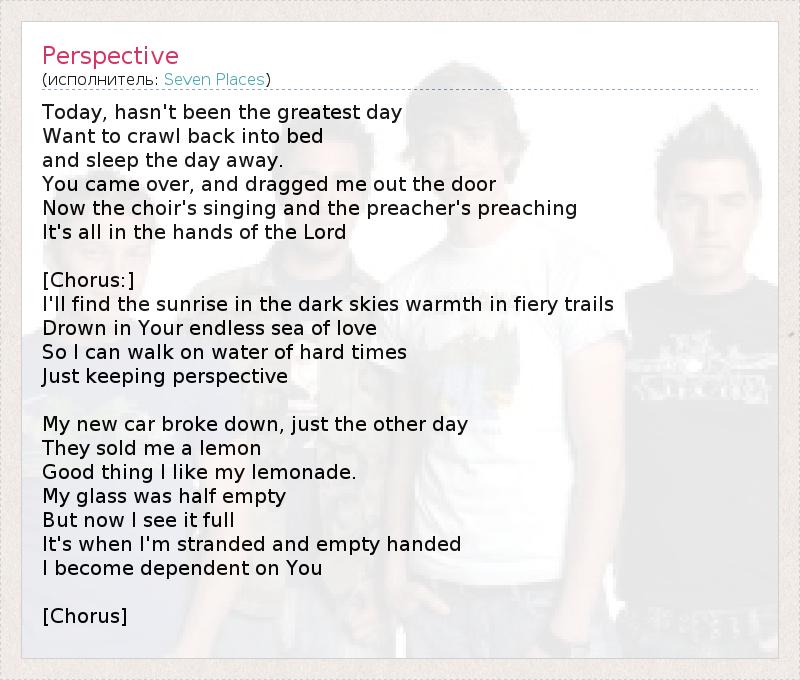 Perspective
(исполнитель: Seven Places)

Today, hasn't been the greatest day
Want to crawl back into bed
and sleep the day away.
You came over, and dragged me out the door
Now the choir's singing and the preacher's preaching
It's all in the hands of the Lord

[Chorus:]
I'll find the sunrise in the dark skies warmth in fiery trails
Drown in Your endless sea of love
So I can walk on water of hard times
Just keeping perspective

My new car broke down, just the other day
They sold me a lemon
Good thing I like my lemonade.
My glass was half empty
But now I see it full
It's when I'm stranded and empty handed
I become dependent on You

[Chorus]